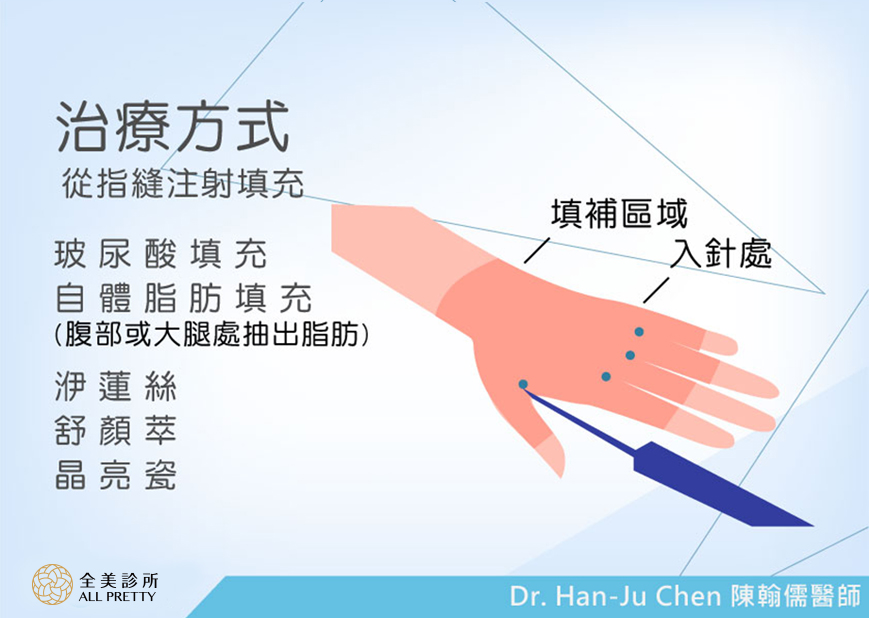 治療方式
從指縫注射填充

玻尿酸填充
自體脂肪填充
(腹部或大腿處抽出脂肪)

洢蓮絲
舒顏萃
晶亮瓷

填補區域
入針處

全美診所
ALL PRETTY

Dr. Han-Ju Chen 陳翰儒醫師